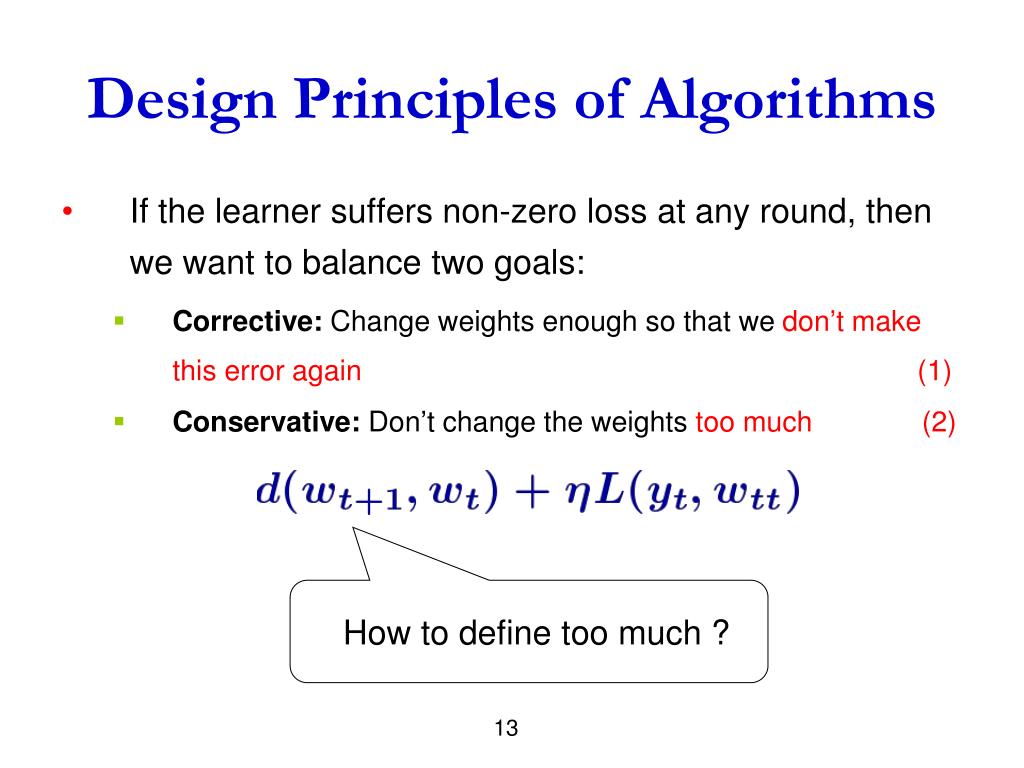 Design Principles of Algorithms

• If the learner suffers non-zero loss at any round, then we want to balance two goals:

▪ **Corrective:** Change weights enough so that we don't make this error again (1)

▪ **Conservative:** Don't change the weights too much (2)

$d(w_{t+1}, w_t) + \eta L(y_t, w_{tt})$

How to define too much ?

13